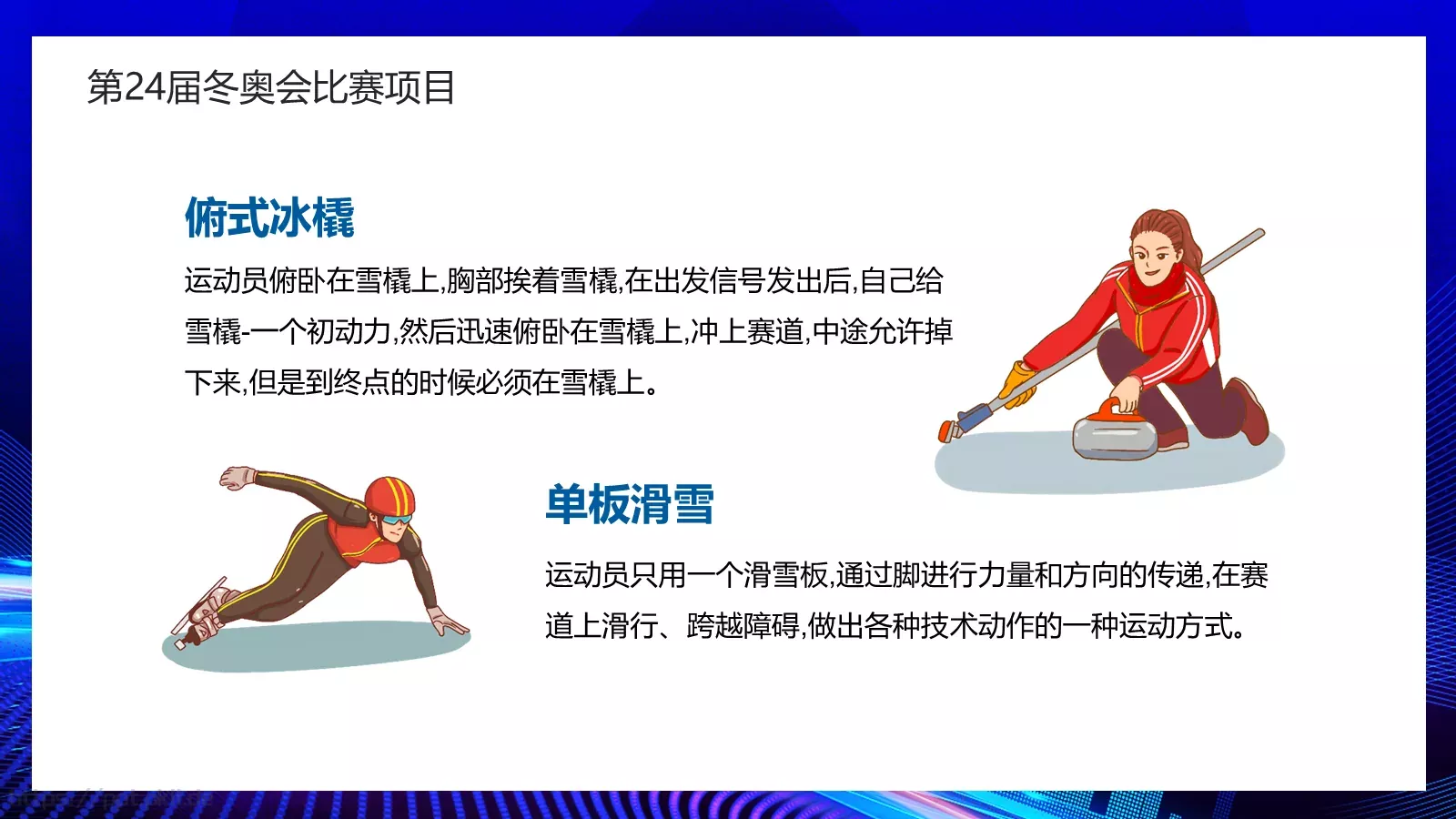 第24届冬奥会比赛项目

俯式冰橇

运动员俯卧在雪橇上,胸部挨着雪橇,在出发信号发出后,自己给雪橇-一个初动力,然后迅速俯卧在雪橇上,冲上赛道,中途允许掉下来,但是到终点的时候必须在雪橇上。

单板滑雪

运动员只用一个滑雪板,通过脚进行力量和方向的传递,在赛道上滑行、跨越障碍,做出各种技术动作的一种运动方式。